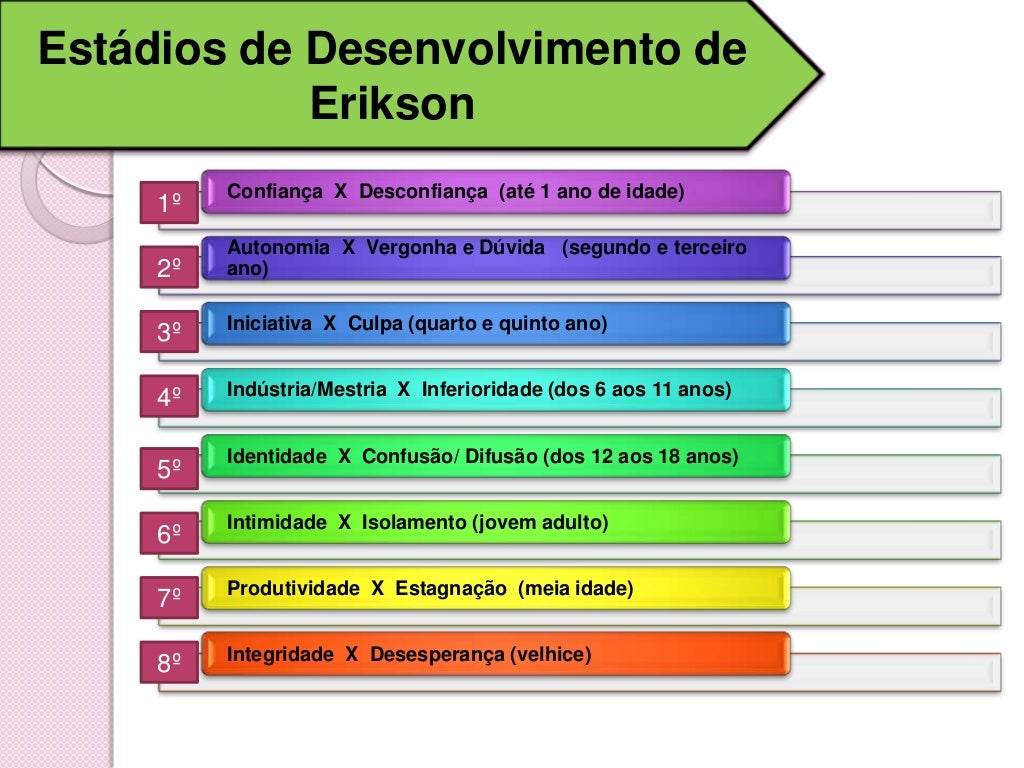 Estádios de Desenvolvimento de Erikson

1º Confiança X Desconfiança (até 1 ano de idade)

2º Autonomia X Vergonha e Dúvida (segundo e terceiro ano)

3º Iniciativa X Culpa (quarto e quinto ano)

4º Indústria/Mestria X Inferioridade (dos 6 aos 11 anos)

5º Identidade X Confusão/ Difusão (dos 12 aos 18 anos)

6º Intimidade X Isolamento (jovem adulto)

7º Produtividade X Estagnação (meia idade)

8º Integridade X Desesperança (velhice)